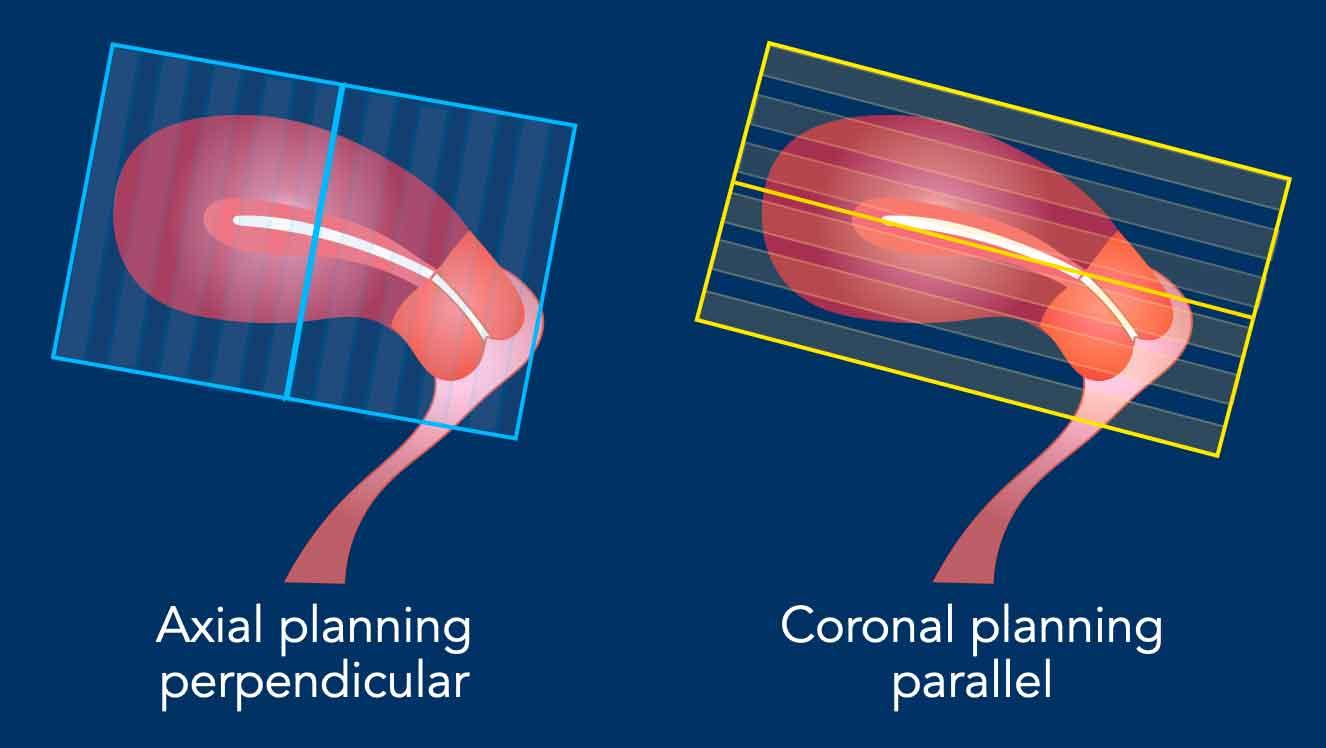 Axial planning perpendicular

Coronal planning parallel